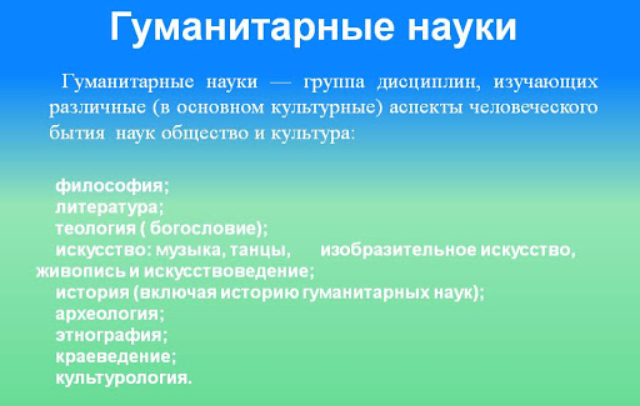 Гуманитарные науки

Гуманитарные науки — группа дисциплин, изучающих различные (в основном культурные) аспекты человеческого бытия наук общество и культура:

философия;
литература;
теология ( богословие);
искусство: музыка, танцы, изобразительное искусство, живопись и искусствоведение;
история (включая историю гуманитарных наук);
археология;
этнография;
краеведение;
культурология.